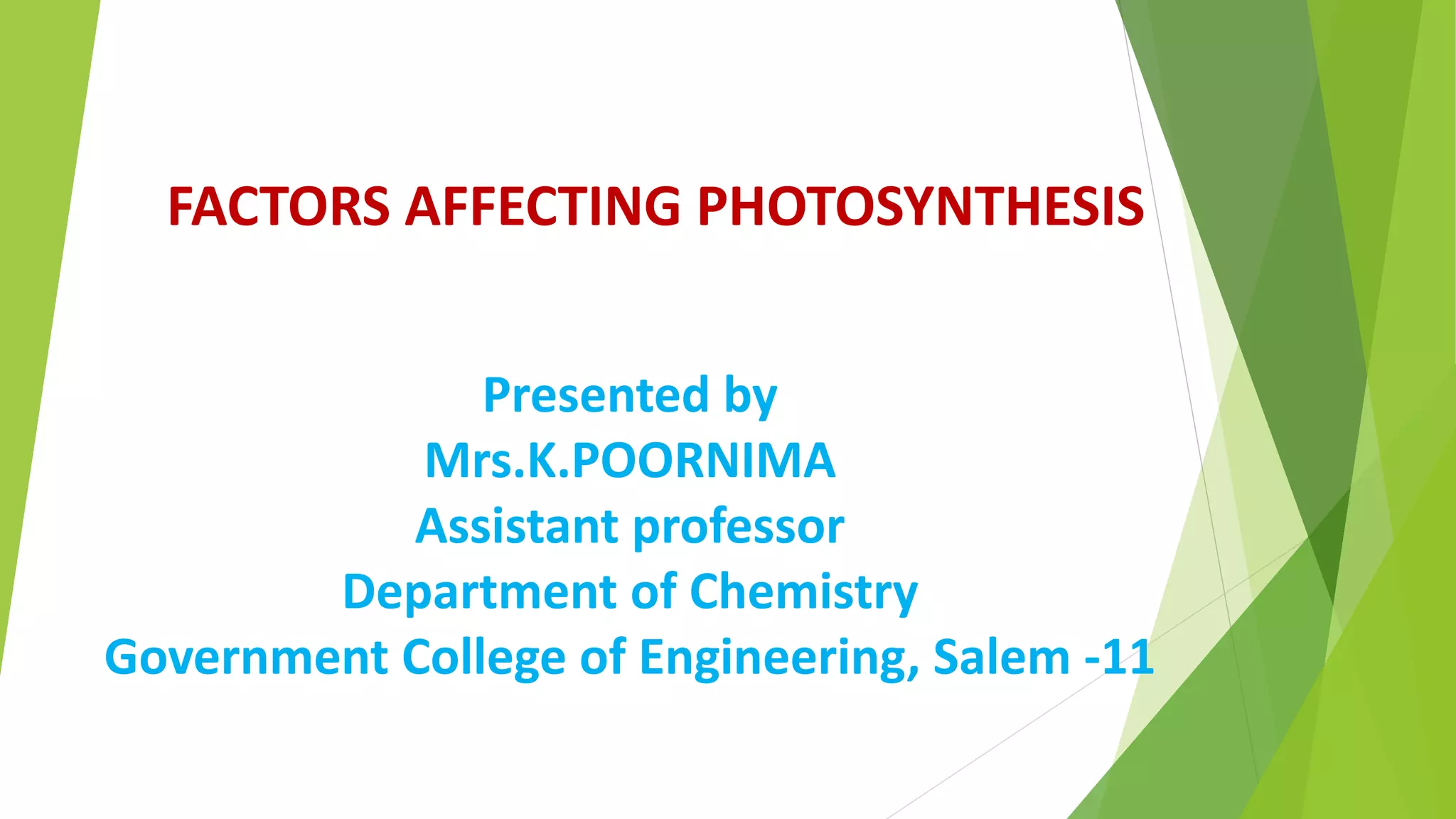 FACTORS AFFECTING PHOTOSYNTHESIS

Presented by
Mrs.K.POORNIMA
Assistant professor
Department of Chemistry
Government College of Engineering, Salem -11